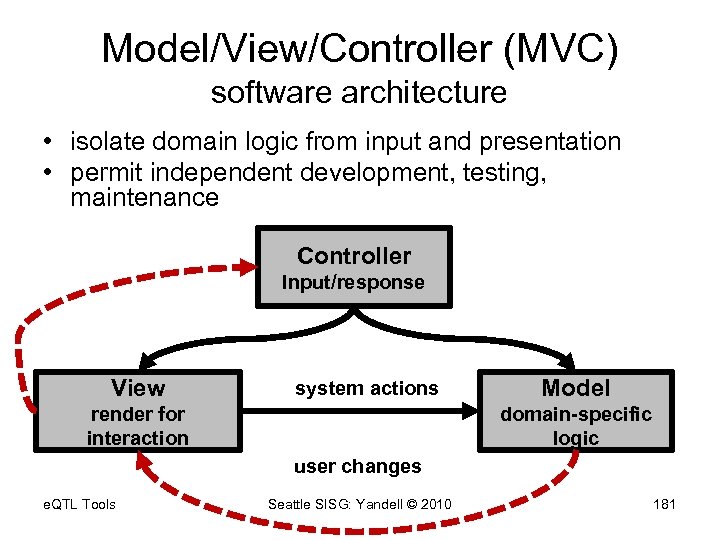 Model/View/Controller (MVC)
software architecture

• isolate domain logic from input and presentation
• permit independent development, testing, maintenance

Controller
Input/response

View
render for interaction

system actions

Model
domain-specific logic

user changes

eQTL Tools

Seattle SISG: Yandell © 2010

181